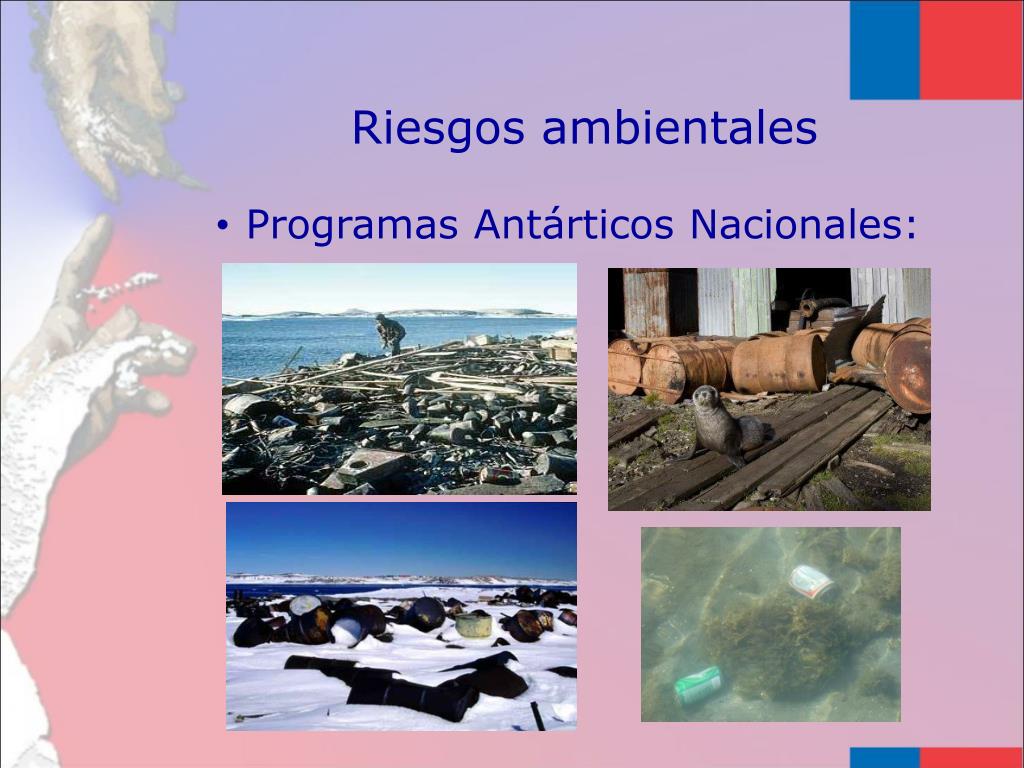 Riesgos ambientales

• Programas Antárticos Nacionales: